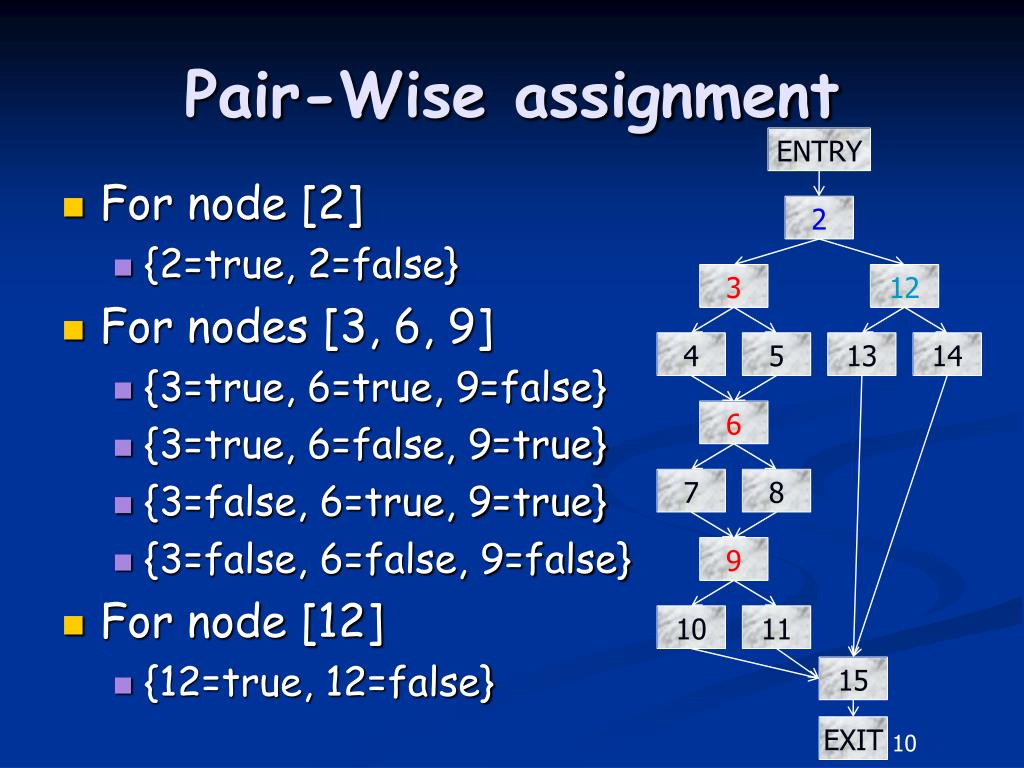 Pair-Wise assignment

For node [2]
{2=true, 2=false}
For nodes [3, 6, 9]
{3=true, 6=true, 9=false}
{3=true, 6=false, 9=true}
{3=false, 6=true, 9=true}
{3=false, 6=false, 9=false}
For node [12]
{12=true, 12=false}

ENTRY
2
3
12
4
5
13
14
6
7
8
9
10
11
15
EXIT

10